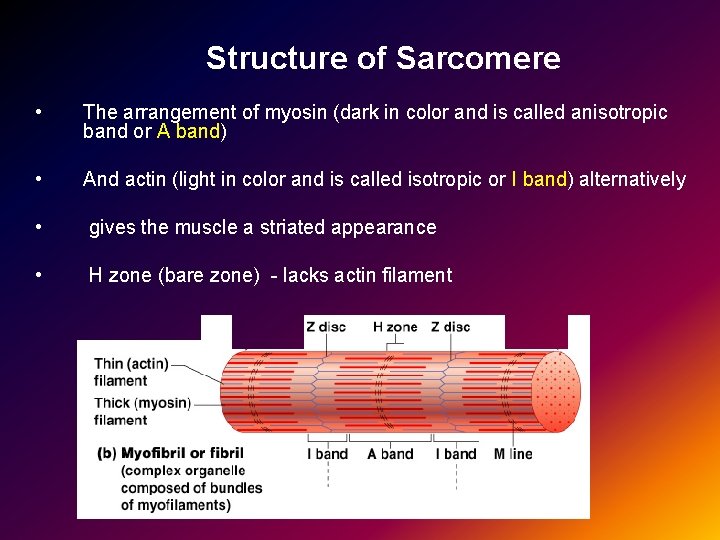 Structure of Sarcomere

• The arrangement of myosin (dark in color and is called anisotropic band or A band)

• And actin (light in color and is called isotropic or I band) alternatively

• gives the muscle a striated appearance

• H zone (bare zone) - lacks actin filament

Z disc
H zone
Z disc
Thin (actin) filament
Thick (myosin) filament
I band
A band
I band
M line
(b) Myofibril or fibril (complex organelle composed of bundles of myofilaments)